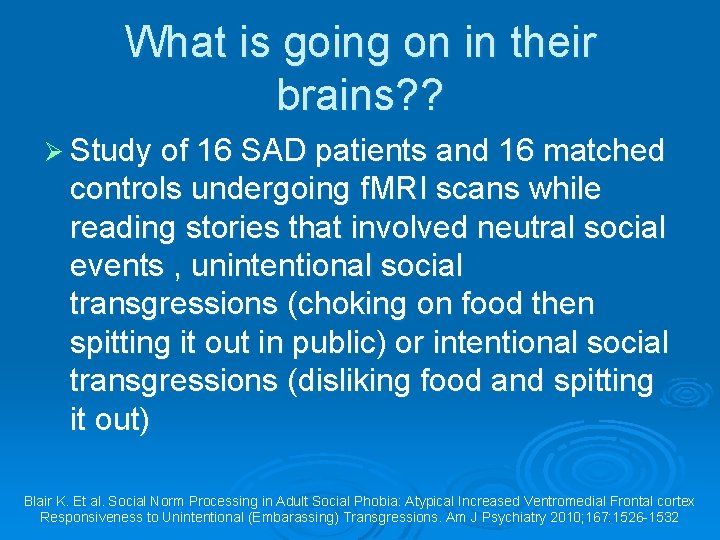 What is going on in their brains??

➢ Study of 16 SAD patients and 16 matched controls undergoing fMRI scans while reading stories that involved neutral social events , unintentional social transgressions (choking on food then spitting it out in public) or intentional social transgressions (disliking food and spitting it out)

Blair K. Et al. Social Norm Processing in Adult Social Phobia: Atypical Increased Ventromedial Frontal cortex Responsiveness to Unintentional (Embarassing) Transgressions. Am J Psychiatry 2010;167:1526-1532